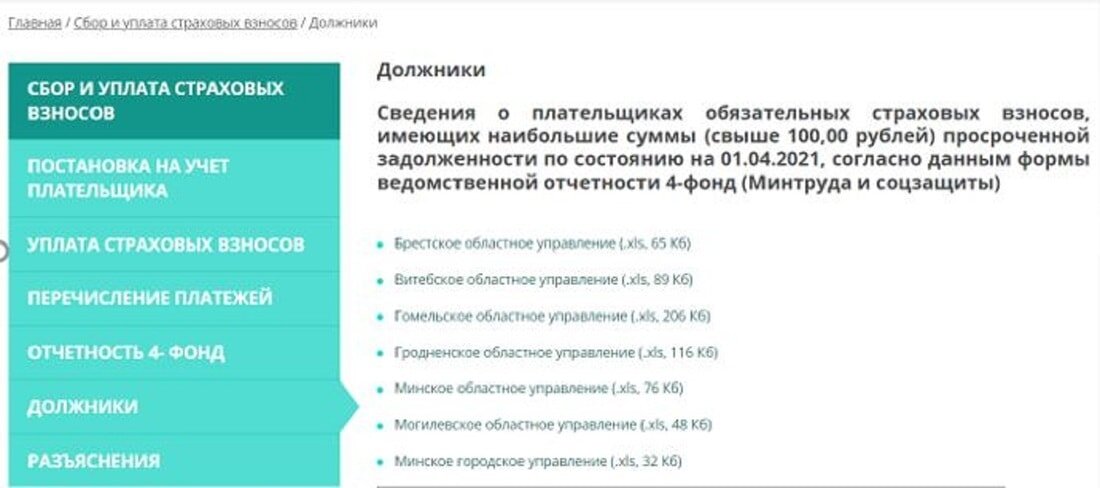 Главная / Сбор и уплата страховых взносов / Должники

СБОР И УПЛАТА СТРАХОВЫХ ВЗНОСОВ

ПОСТАНОВКА НА УЧЕТ ПЛАТЕЛЬЩИКА

УПЛАТА СТРАХОВЫХ ВЗНОСОВ

ПЕРЕЧИСЛЕНИЕ ПЛАТЕЖЕЙ

ОТЧЕТНОСТЬ 4- ФОНД

ДОЛЖНИКИ

РАЗЪЯСНЕНИЯ

Должники

Сведения о плательщиках обязательных страховых взносов, имеющих наибольшие суммы (свыше 100,00 рублей) просроченной задолженности по состоянию на 01.04.2021, согласно данным формы ведомственной отчетности 4-фонд (Минтруда и соцзащиты)

Брестское областное управление (.xls, 65 Кб)

Витебское областное управление (.xls, 89 Кб)

Гомельское областное управление (.xls, 206 Кб)

Гродненское областное управление (.xls, 116 Кб)

Минское областное управление (.xls, 76 Кб)

Могилевское областное управление (.xls, 48 Кб)

Минское городское управление (.xls, 32 Кб)